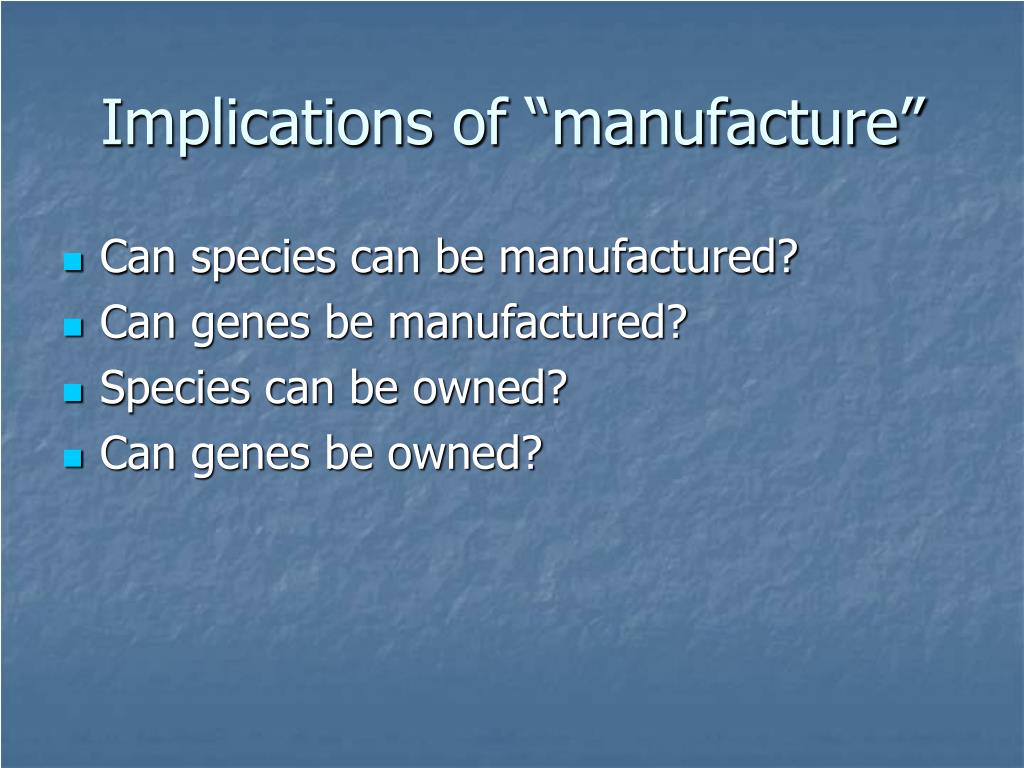 Implications of “manufacture”

- Can species can be manufactured?
- Can genes be manufactured?
- Species can be owned?
- Can genes be owned?